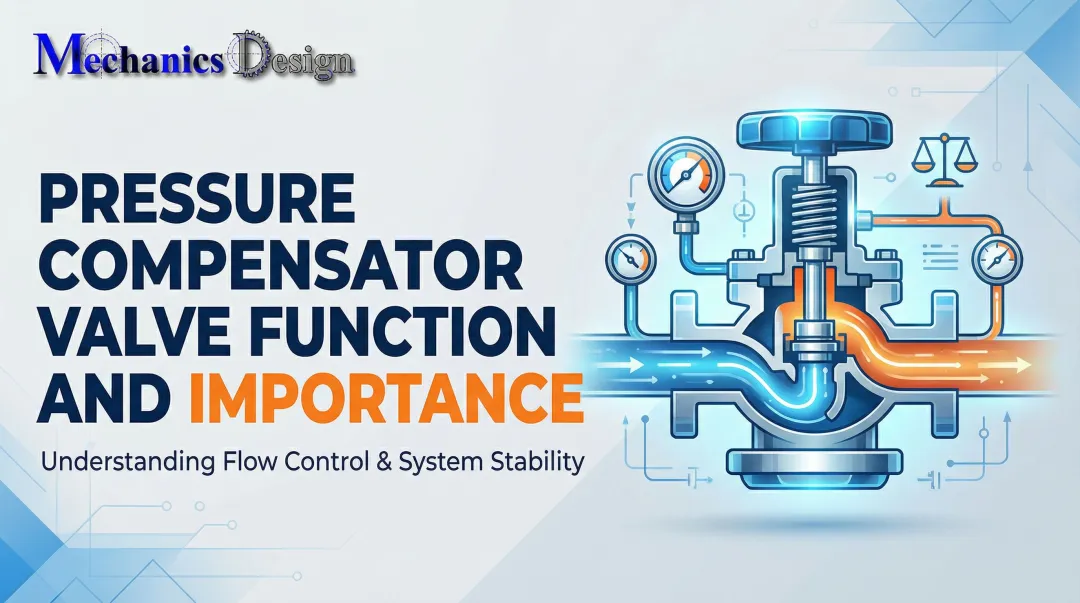 Mechanics Design

PRESSURE COMPENSATOR VALVE FUNCTION AND IMPORTANCE

Understanding Flow Control & System Stability